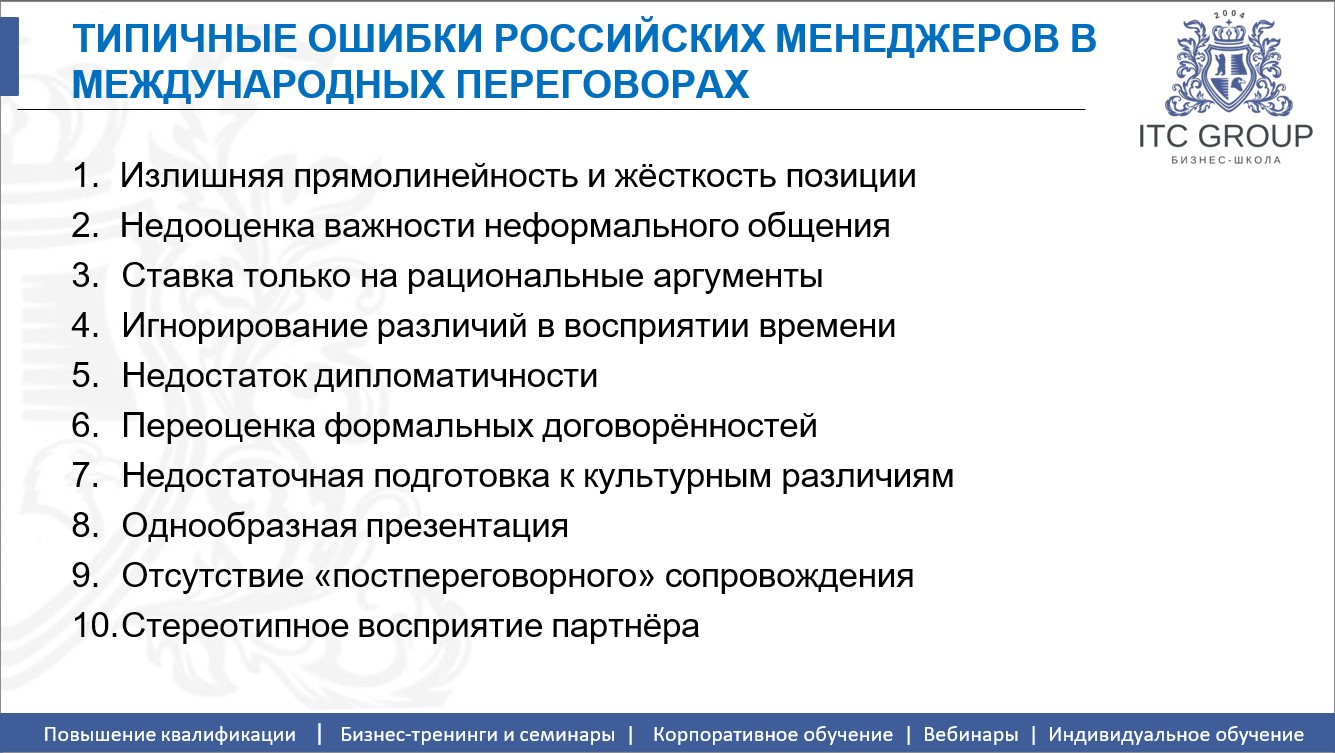 ТИПИЧНЫЕ ОШИБКИ РОССИЙСКИХ МЕНЕДЖЕРОВ В МЕЖДУНАРОДНЫХ ПЕРЕГОВОРАХ

2004
ITC GROUP
БИЗНЕС-ШКОЛА

1. Излишняя прямолинейность и жёсткость позиции
2. Недооценка важности неформального общения
3. Ставка только на рациональные аргументы
4. Игнорирование различий в восприятии времени
5. Недостаток дипломатичности
6. Переоценка формальных договорённостей
7. Недостаточная подготовка к культурным различиям
8. Однообразная презентация
9. Отсутствие «постпереговорного» сопровождения
10. Стереотипное восприятие партнёра

Повышение квалификации | Бизнес-тренинги и семинары | Корпоративное обучение | Вебинары | Индивидуальное обучение